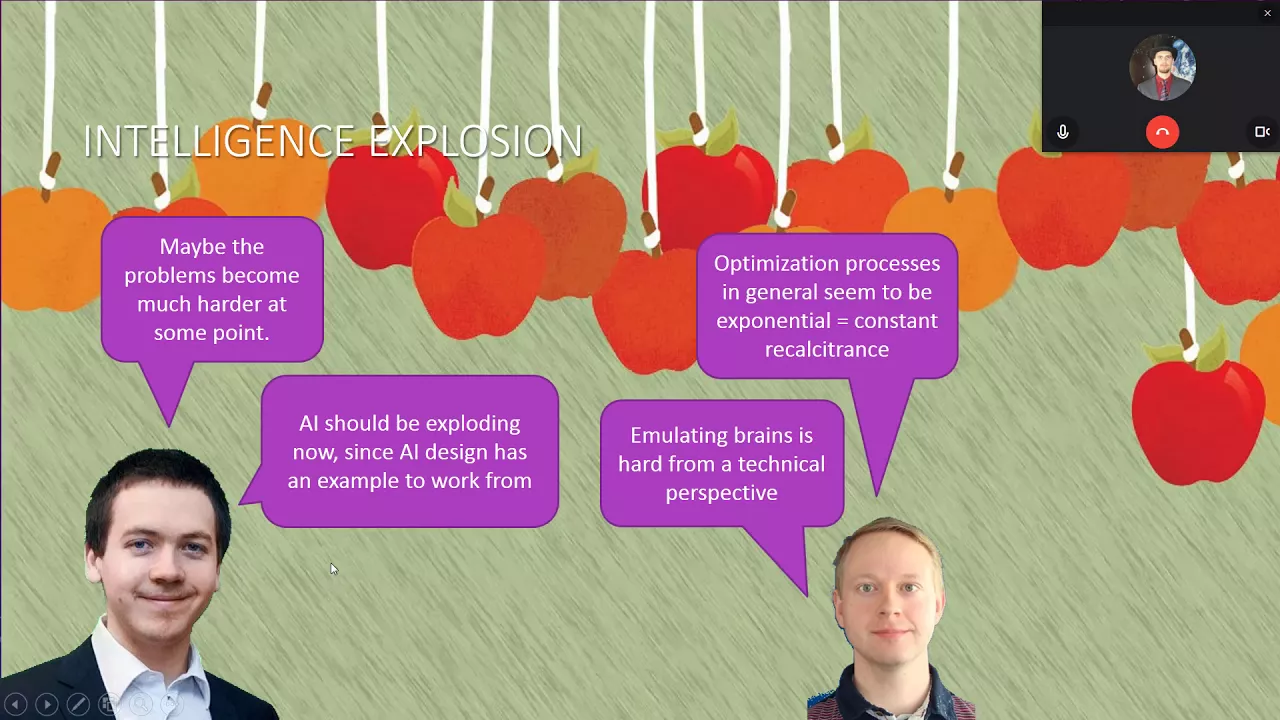 INTELLIGENCE EXPLOSION

Maybe the problems become much harder at some point.

AI should be exploding now, since AI design has an example to work from

Optimization processes in general seem to be exponential = constant recalcitrance

Emulating brains is hard from a technical perspective